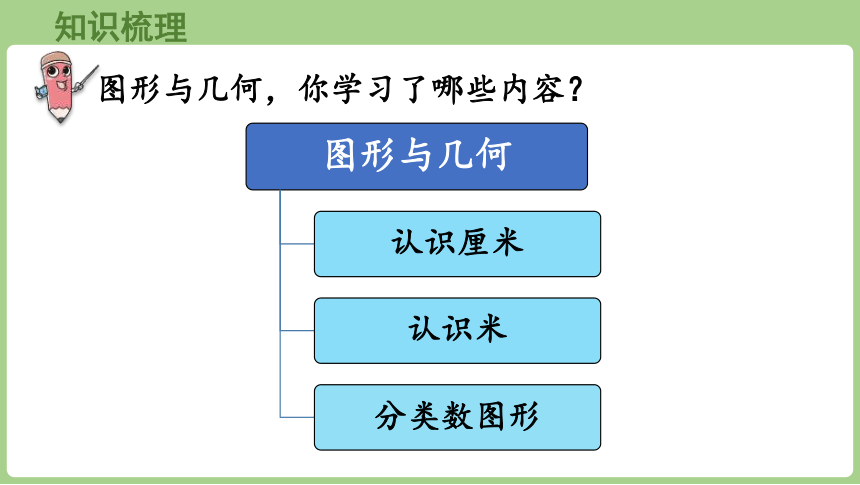 知识梳理

图形与几何，你学习了哪些内容？

图形与几何

认识厘米

认识米

分类数图形